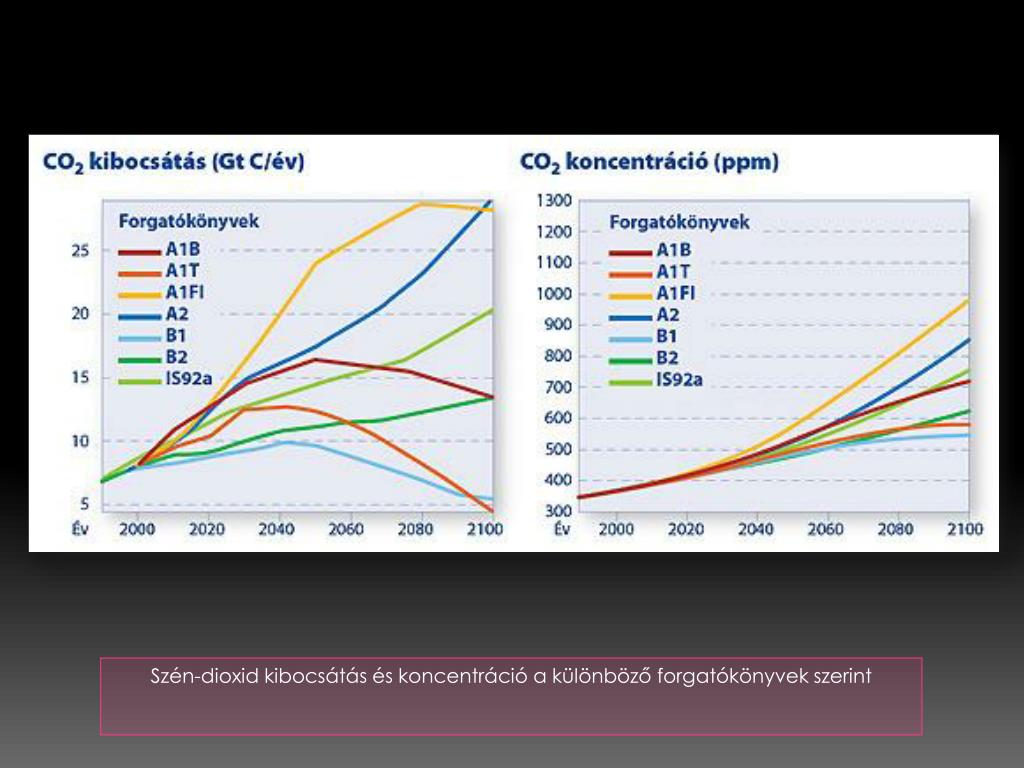 $CO_2$ kibocsátás (Gt C/év)

Forgatókönyvek
A1B
A1T
A1FI
A2
B1
B2
IS92a

25
20
15
10
5
Év 2000 2020 2040 2060 2080 2100

$CO_2$ koncentráció (ppm)

Forgatókönyvek
A1B
A1T
A1FI
A2
B1
B2
IS92a

1300
1200
1100
1000
900
800
700
600
500
400
300
Év 2000 2020 2040 2060 2080 2100

Szén-dioxid kibocsátás és koncentráció a különböző forgatókönyvek szerint